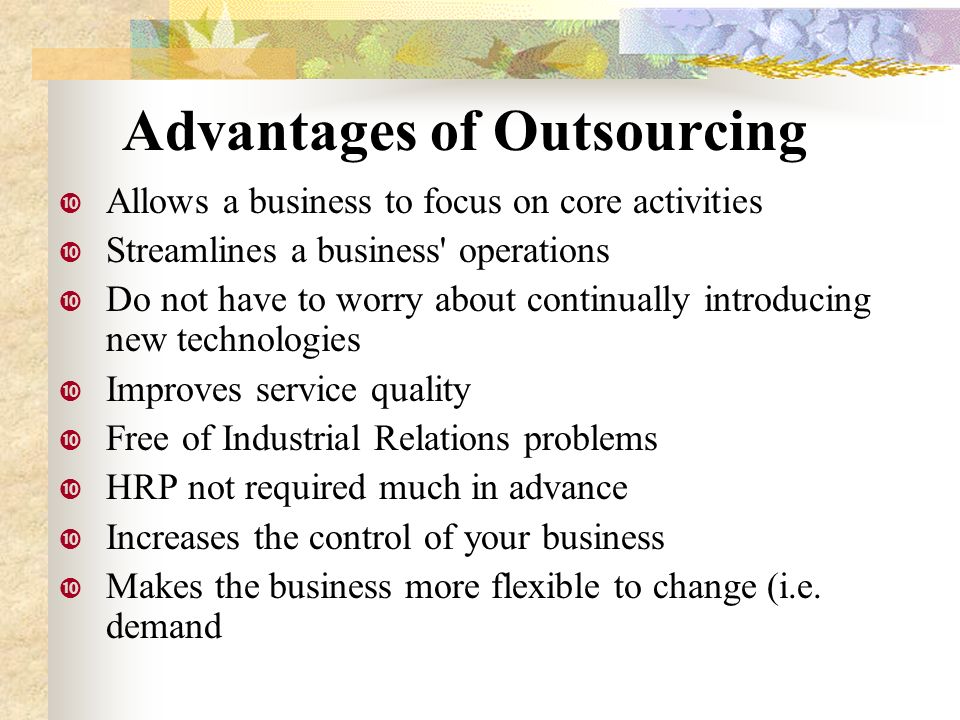 Advantages of Outsourcing

Allows a business to focus on core activities

Streamlines a business' operations

Do not have to worry about continually introducing new technologies

Improves service quality

Free of Industrial Relations problems

HRP not required much in advance

Increases the control of your business

Makes the business more flexible to change (i.e. demand